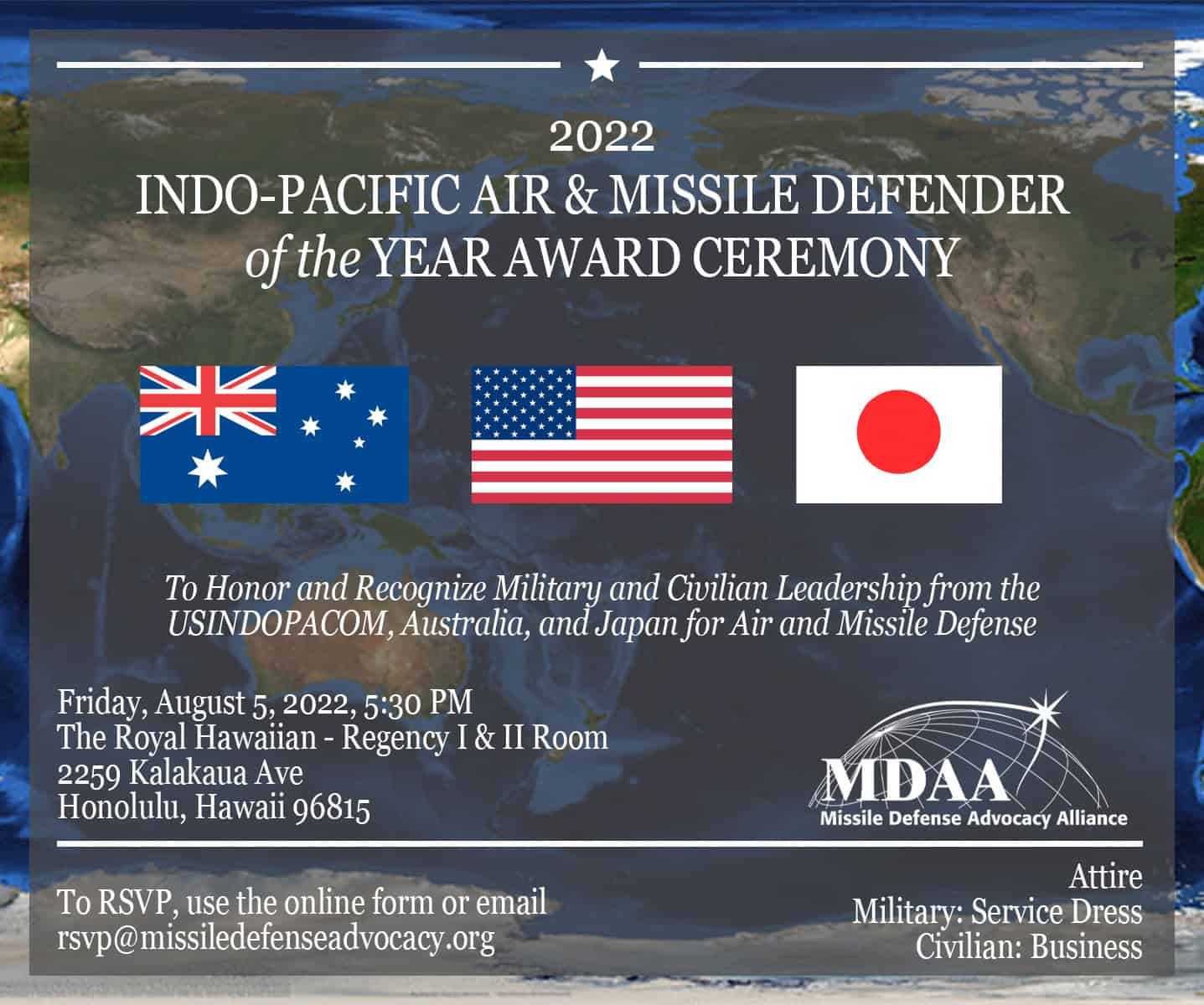 2022
INDO-PACIFIC AIR & MISSILE DEFENDER
of the YEAR AWARD CEREMONY

To Honor and Recognize Military and Civilian Leadership from the USINDOPACOM, Australia, and Japan for Air and Missile Defense

Friday, August 5, 2022, 5:30 PM
The Royal Hawaiian - Regency I & II Room
2259 Kalakaua Ave
Honolulu, Hawaii 96815

MDAA
Missile Defense Advocacy Alliance

To RSVP, use the online form or email
rsvp@missiledefenseadvocacy.org

Attire
Military: Service Dress
Civilian: Business